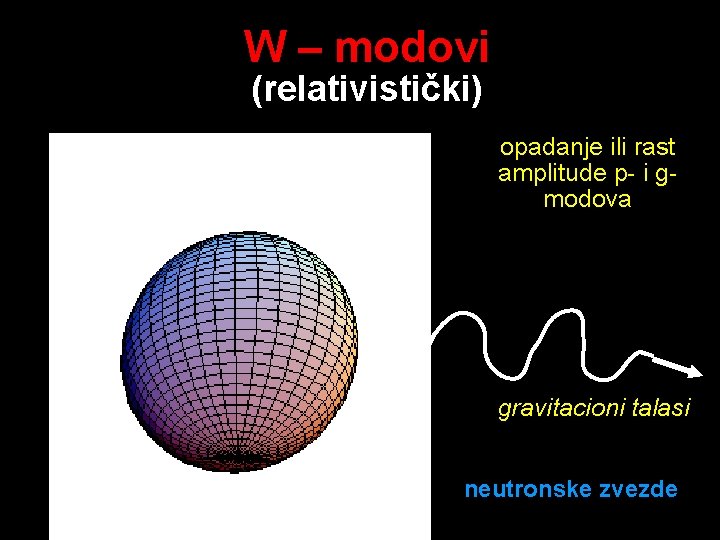 W – modovi
(relativistički)

opadanje ili rast amplitude p- i g-modova

gravitacioni talasi

neutronske zvezde